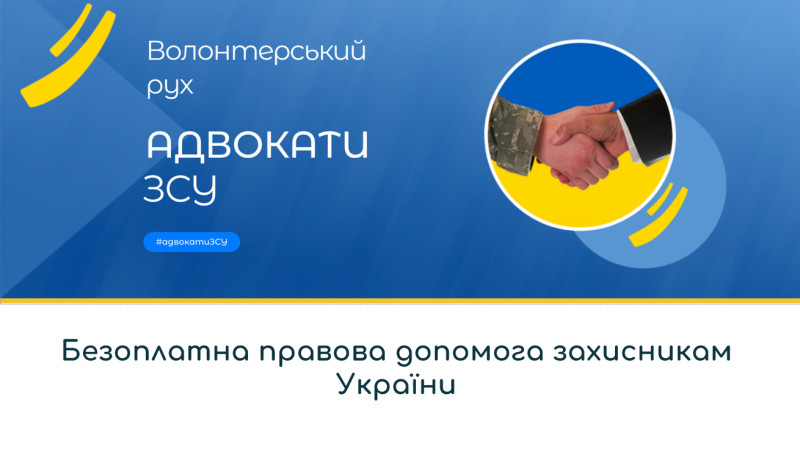 Волонтерський рух

АДВОКАТИ ЗСУ

#адвокатиЗСУ

Безоплатна правова допомога захисникам України